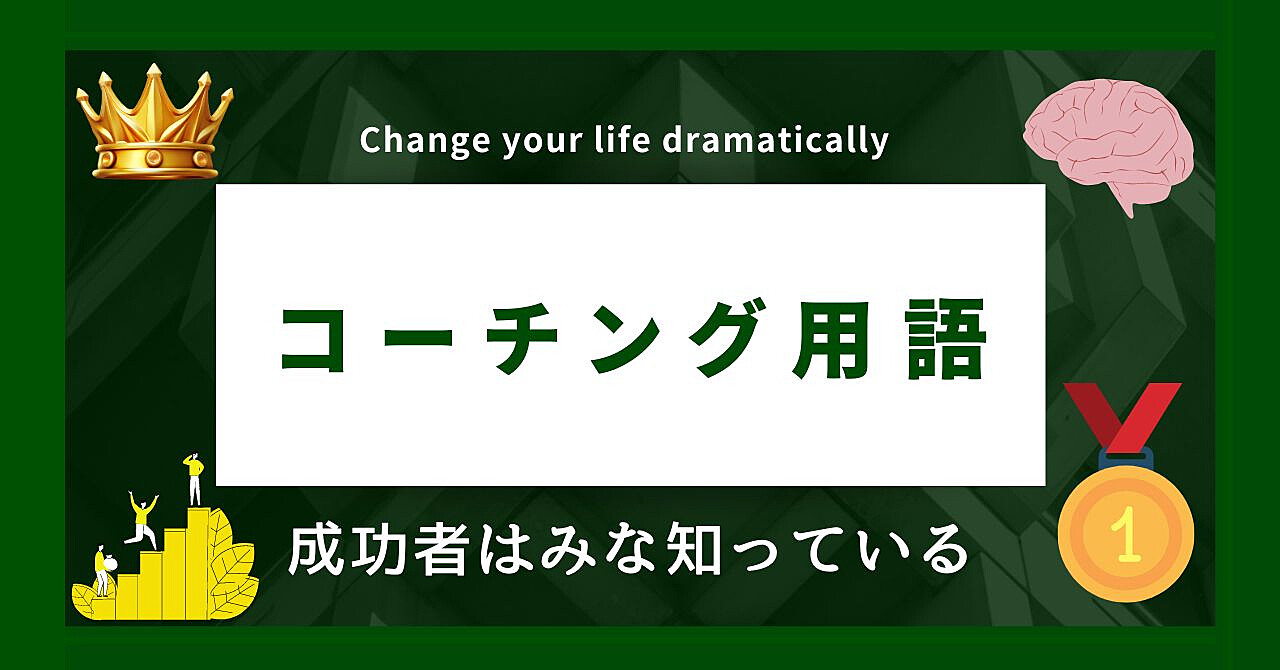 Change your life dramatically

コーチング用語

成功者はみな知っている

1